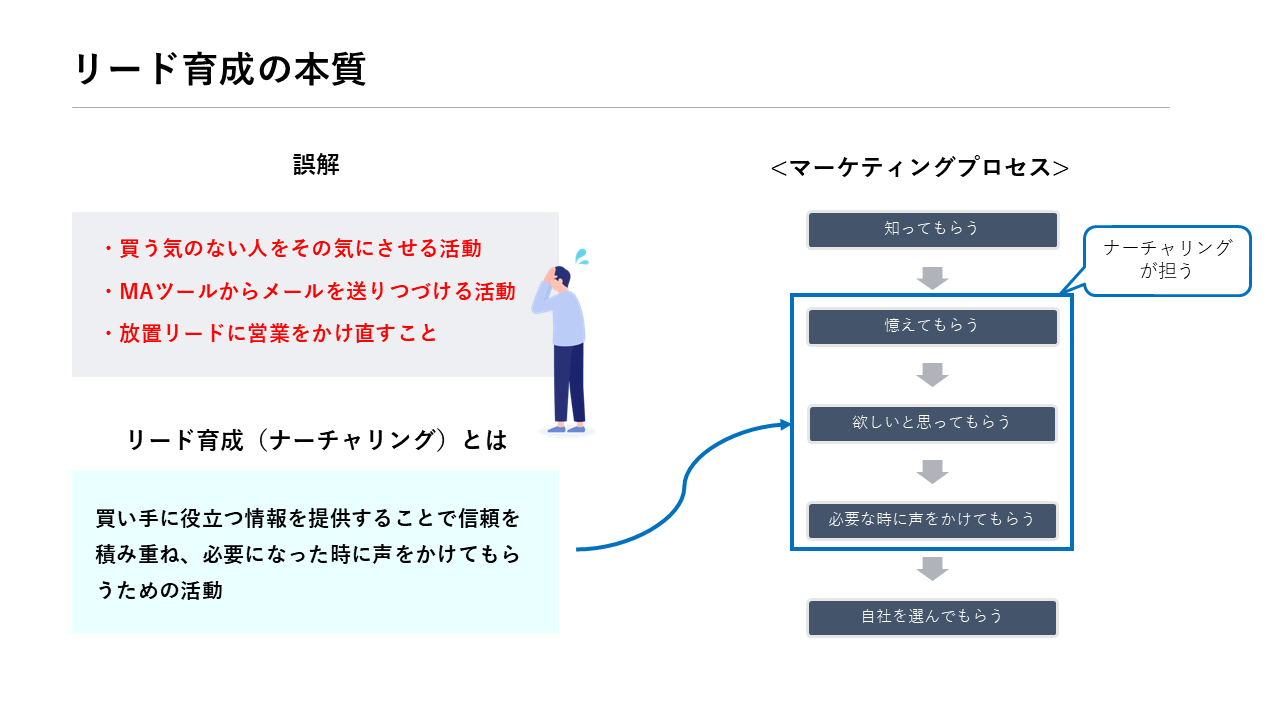 リード育成の本質

誤解

・買う気のない人をその気にさせる活動
・MAツールからメールを送りつづける活動
・放置リードに営業をかけ直すこと

リード育成（ナーチャリング）とは

買い手に役立つ情報を提供することで信頼を積み重ね、必要になった時に声をかけてもらうための活動

<マーケティングプロセス>

知ってもらう

ナーチャリングが担う

憶えてもらう

欲しいと思ってもらう

必要な時に声をかけてもらう

自社を選んでもらう